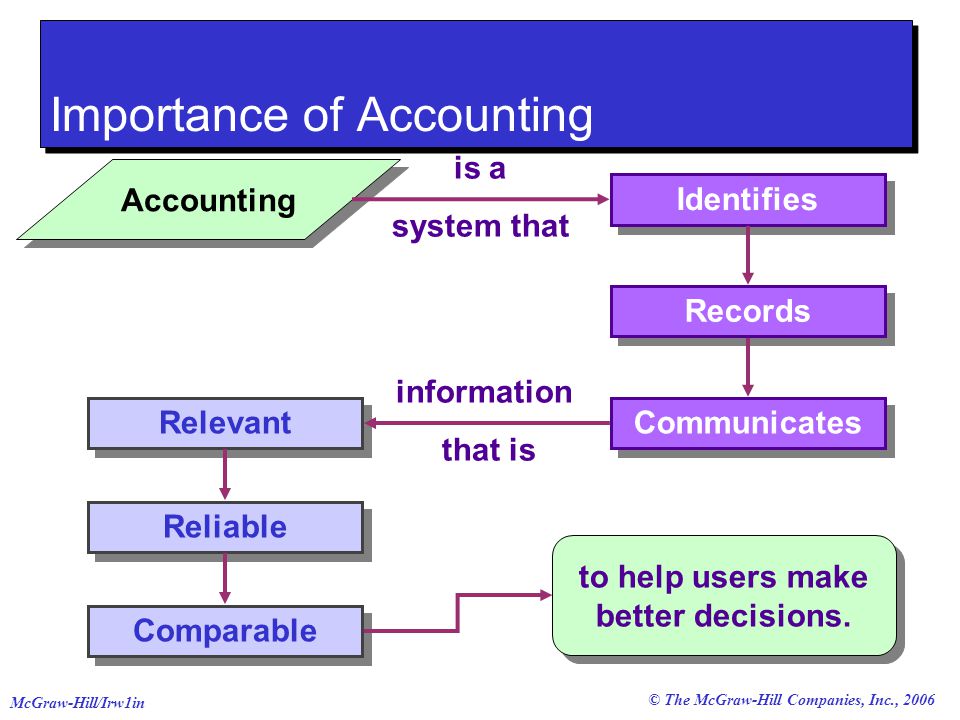 Importance of Accounting

Accounting

is a

system that

Identifies

Records

Communicates

information

that is

Relevant

Reliable

Comparable

to help users make better decisions.

McGraw-Hill/Irw1in

© The McGraw-Hill Companies, Inc., 2006